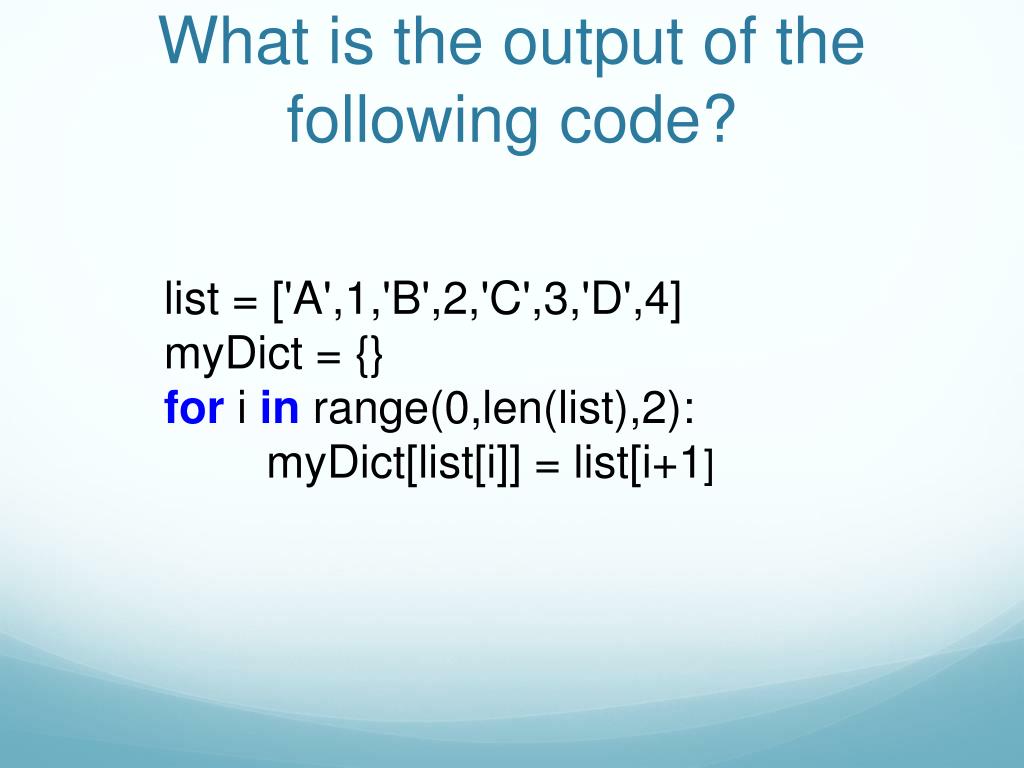 What is the output of the following code?

list = ['A',1,'B',2,'C',3,'D',4]
myDict = {}
for i in range(0,len(list),2):
    myDict[list[i]] = list[i+1]